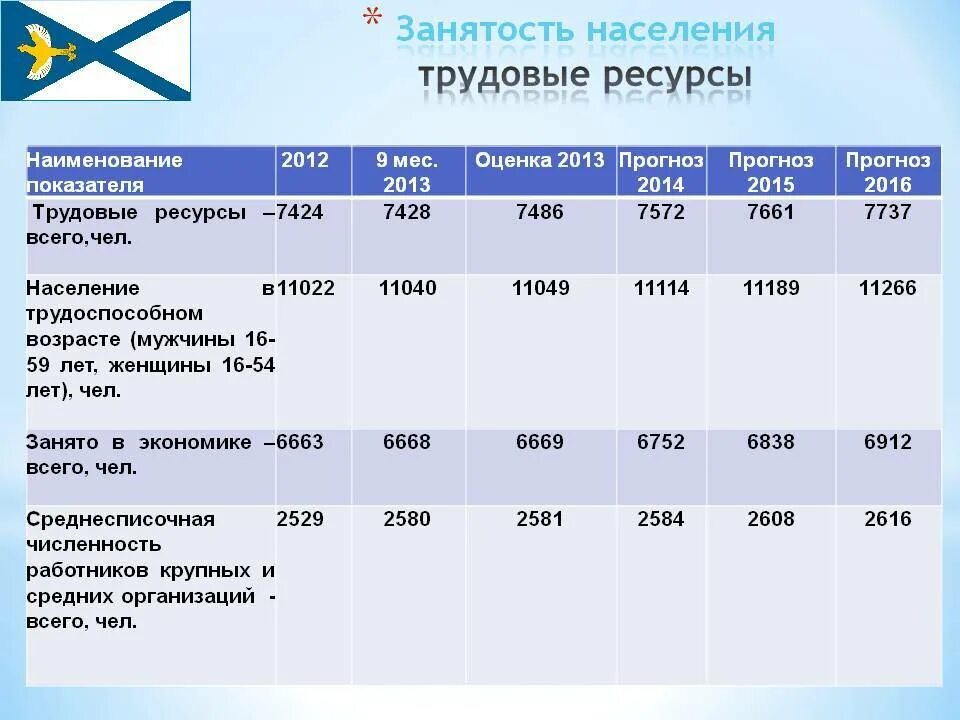 * Занятость населения
трудовые ресурсы

| Наименование показателя | 2012 | 9 мес. 2013 | Оценка 2013 | Прогноз 2014 | Прогноз 2015 | Прогноз 2016 |
|---|---|---|---|---|---|---|
| Трудовые ресурсы – всего,чел. | 7424 | 7428 | 7486 | 7572 | 7661 | 7737 |
| Население в трудоспособном возрасте (мужчины 16-59 лет, женщины 16-54 лет), чел. | 11022 | 11040 | 11049 | 11114 | 11189 | 11266 |
| Занято в экономике – всего, чел. | 6663 | 6668 | 6669 | 6752 | 6838 | 6912 |
| Среднесписочная численность работников крупных и средних организаций - всего, чел. | 2529 | 2580 | 2581 | 2584 | 2608 | 2616 |